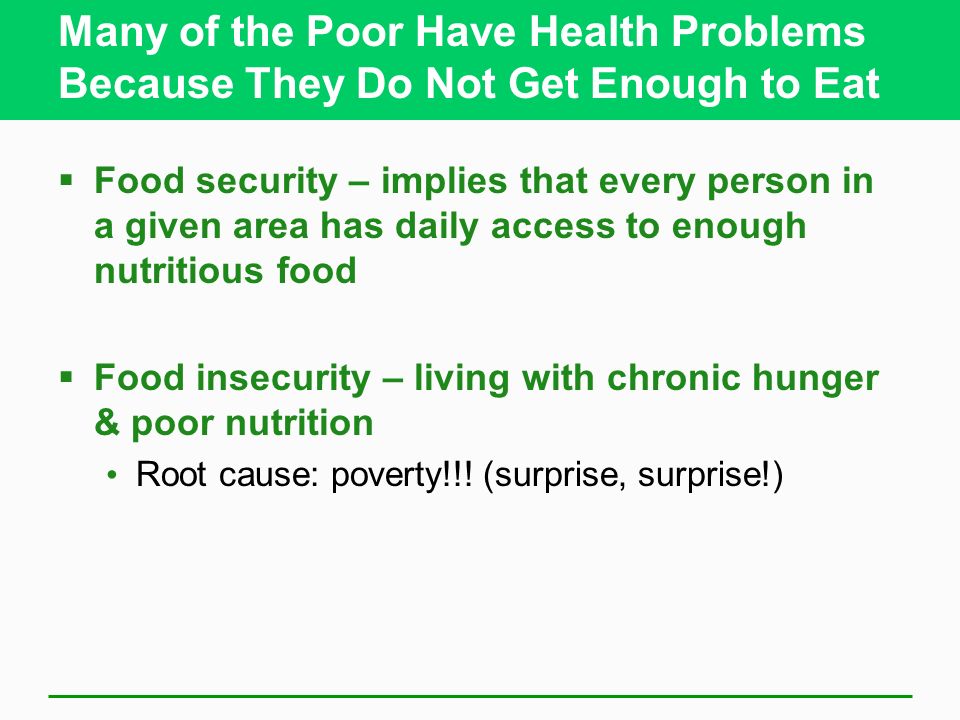 Many of the Poor Have Health Problems Because They Do Not Get Enough to Eat

▪ Food security – implies that every person in a given area has daily access to enough nutritious food

▪ Food insecurity – living with chronic hunger & poor nutrition
• Root cause: poverty!!! (surprise, surprise!)